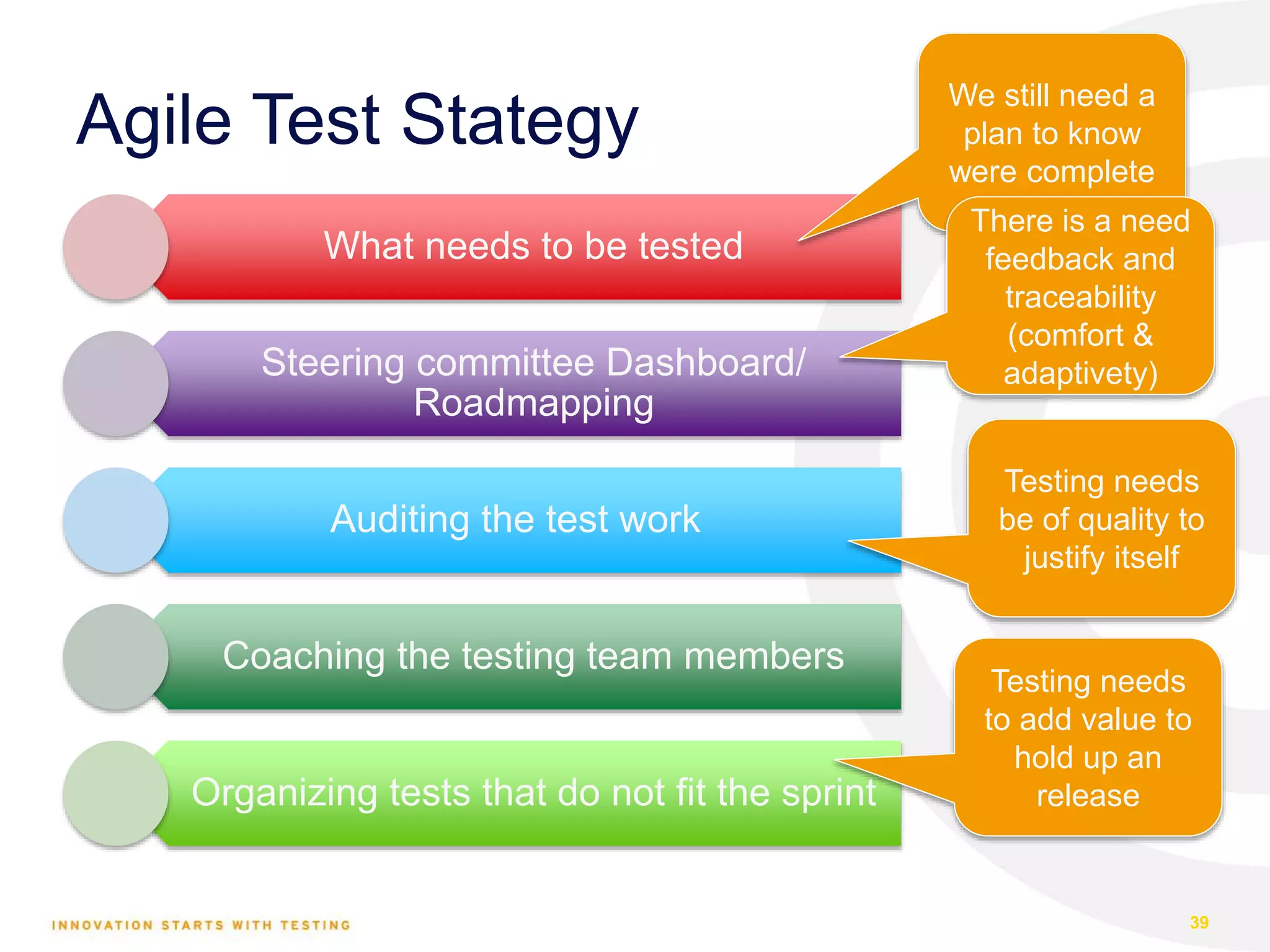 Agile Test Stategy

What needs to be tested

Steering committee Dashboard/ Roadmapping

Auditing the test work

Coaching the testing team members

Organizing tests that do not fit the sprint

We still need a plan to know were complete

There is a need feedback and traceability (comfort & adaptivety)

Testing needs be of quality to justify itself

Testing needs to add value to hold up an release

INNOVATION STARTS WITH TESTING

39